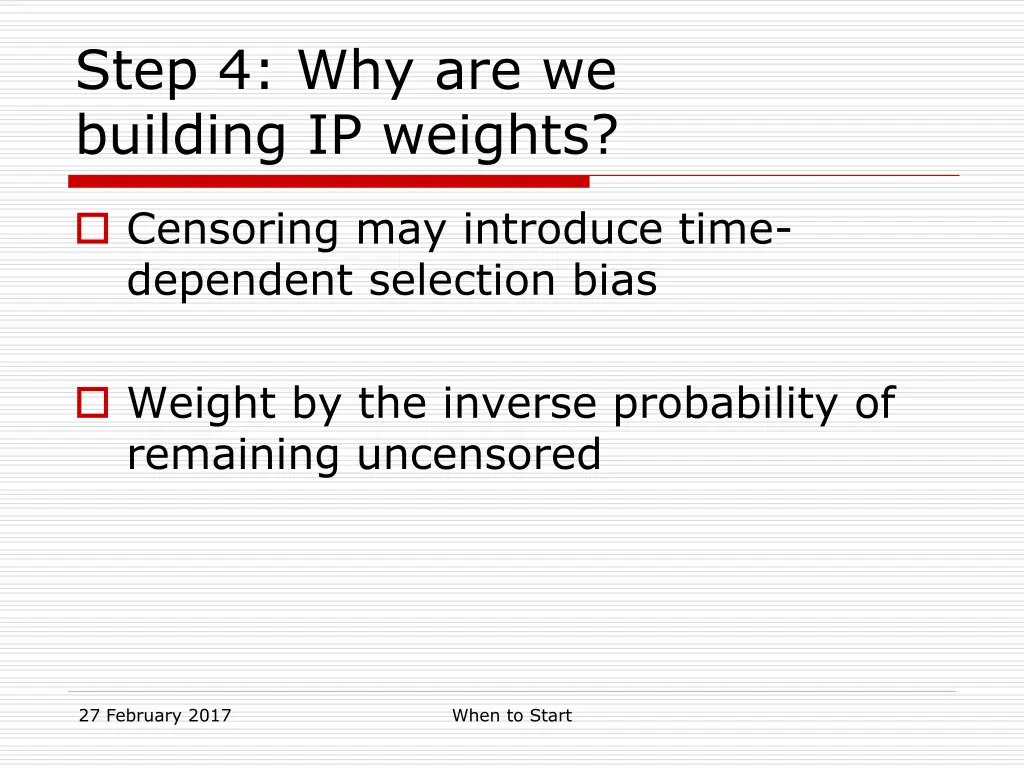 Step 4: Why are we building IP weights?

Censoring may introduce time-dependent selection bias

Weight by the inverse probability of remaining uncensored

27 February 2017

When to Start